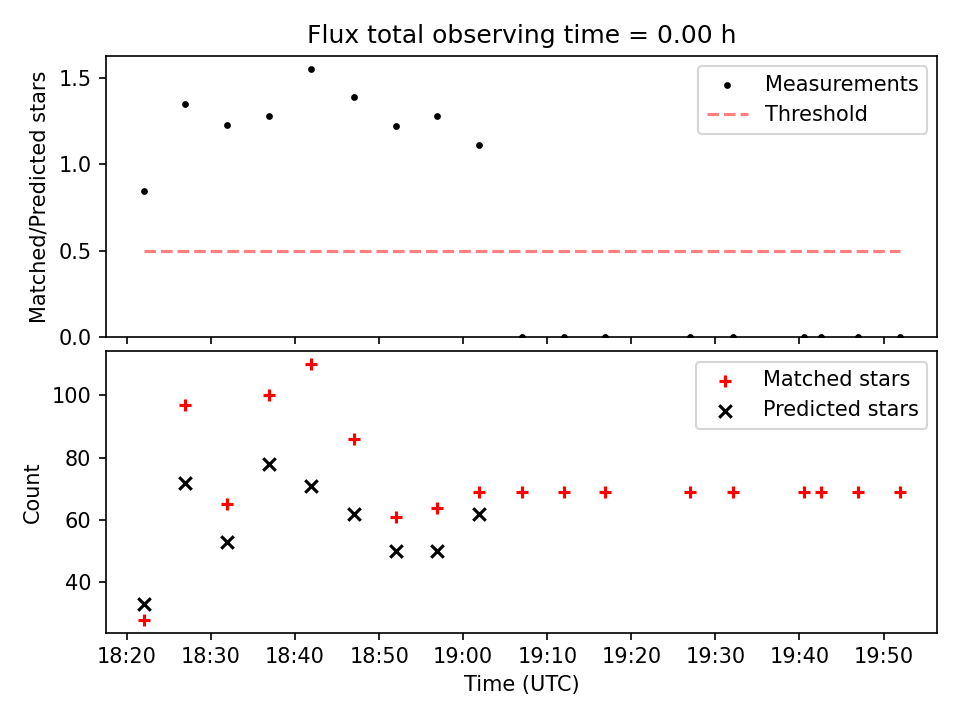 Flux total observing time = 0.00 h

Matched/Predicted stars

1.5
1.0
0.5
0.0

Measurements
Threshold

Count

100
80
60
40

Matched stars
Predicted stars

18:20 18:30 18:40 18:50 19:00 19:10 19:20 19:30 19:40 19:50
Time (UTC)